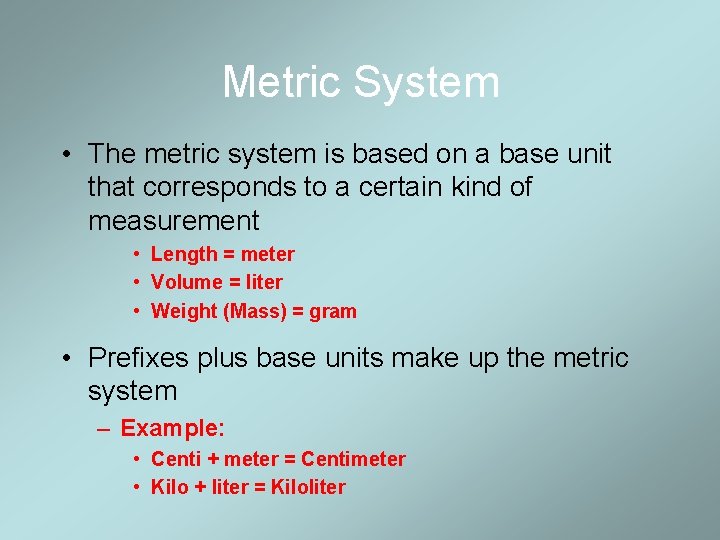 Metric System

• The metric system is based on a base unit that corresponds to a certain kind of measurement
  • Length = meter
  • Volume = liter
  • Weight (Mass) = gram

• Prefixes plus base units make up the metric system
  – Example:
    • Centi + meter = Centimeter
    • Kilo + liter = Kiloliter